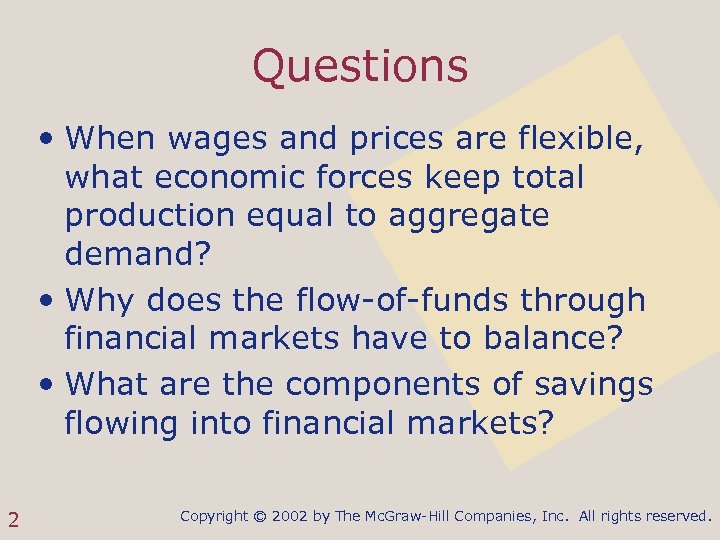 Questions

• When wages and prices are flexible, what economic forces keep total production equal to aggregate demand?

• Why does the flow-of-funds through financial markets have to balance?

• What are the components of savings flowing into financial markets?

2

Copyright © 2002 by The McGraw-Hill Companies, Inc. All rights reserved.